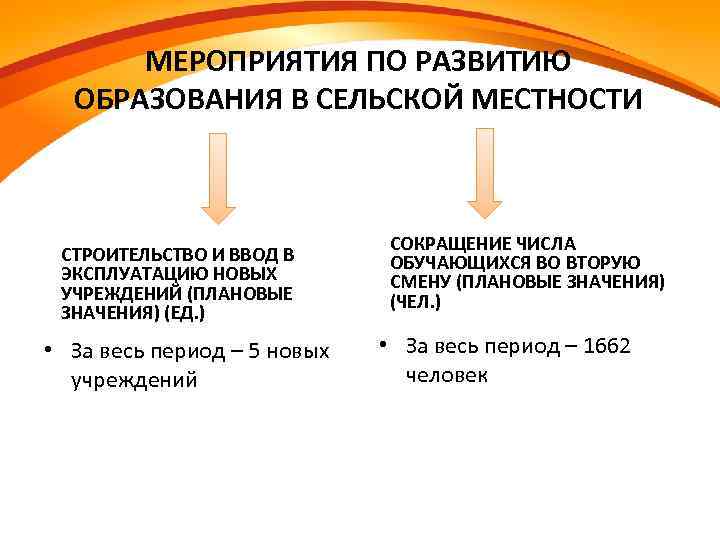 МЕРОПРИЯТИЯ ПО РАЗВИТИЮ ОБРАЗОВАНИЯ В СЕЛЬСКОЙ МЕСТНОСТИ

СТРОИТЕЛЬСТВО И ВВОД В ЭКСПЛУАТАЦИЮ НОВЫХ УЧРЕЖДЕНИЙ (ПЛАНОВЫЕ ЗНАЧЕНИЯ) (ЕД.)

• За весь период – 5 новых учреждений

СОКРАЩЕНИЕ ЧИСЛА ОБУЧАЮЩИХСЯ ВО ВТОРУЮ СМЕНУ (ПЛАНОВЫЕ ЗНАЧЕНИЯ) (ЧЕЛ.)

• За весь период – 1662 человек